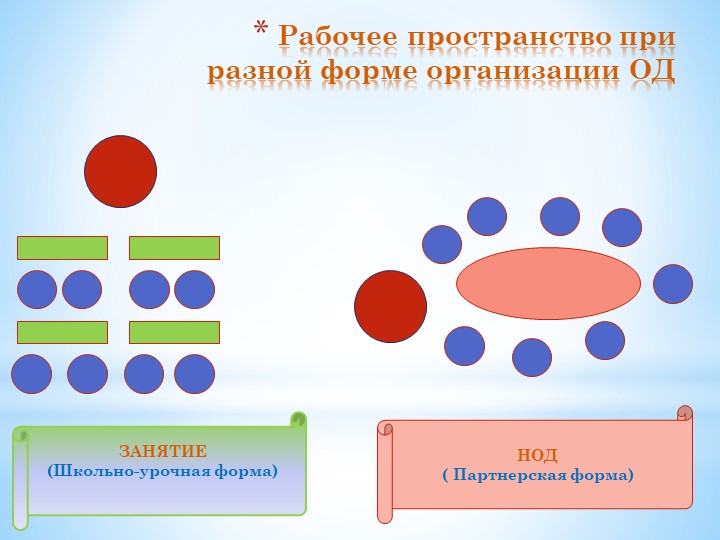 * Рабочее пространство при разной форме организации ОД

ЗАНЯТИЕ
(Школьно-урочная форма)

НОД
( Партнерская форма)